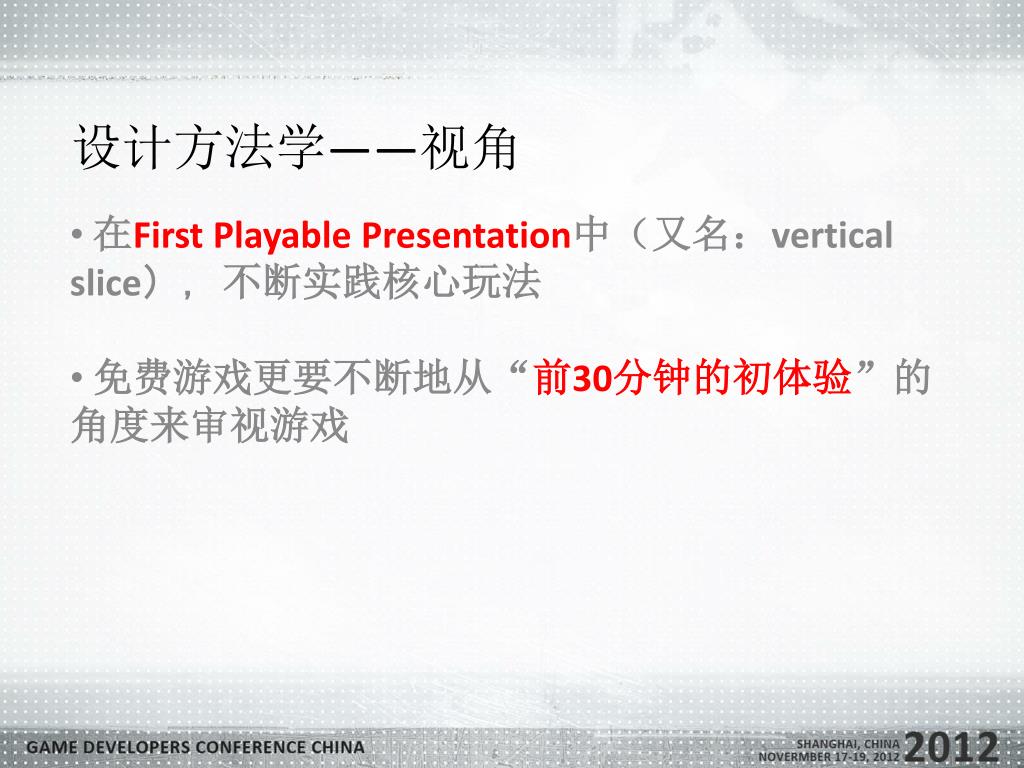 设计方法学——视角

• 在First Playable Presentation中（又名：vertical slice），不断实践核心玩法

• 免费游戏更要不断地从“前30分钟的初体验”的角度来审视游戏

GAME DEVELOPERS CONFERENCE CHINA

SHANGHAI, CHINA
NOVERMBER 17-19, 2012 2012